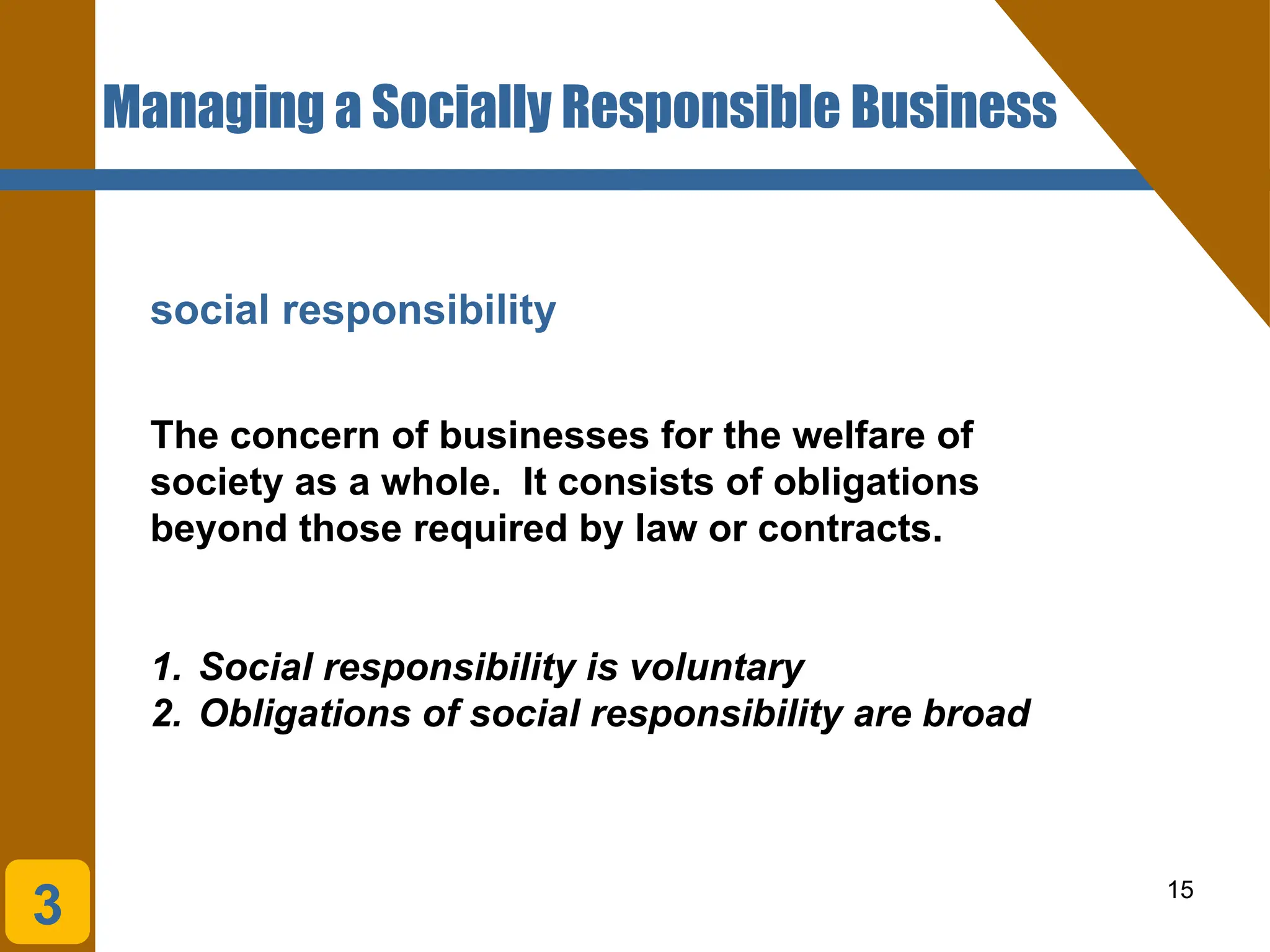 Managing a Socially Responsible Business

social responsibility

The concern of businesses for the welfare of society as a whole. It consists of obligations beyond those required by law or contracts.

1. Social responsibility is voluntary
2. Obligations of social responsibility are broad

3

15